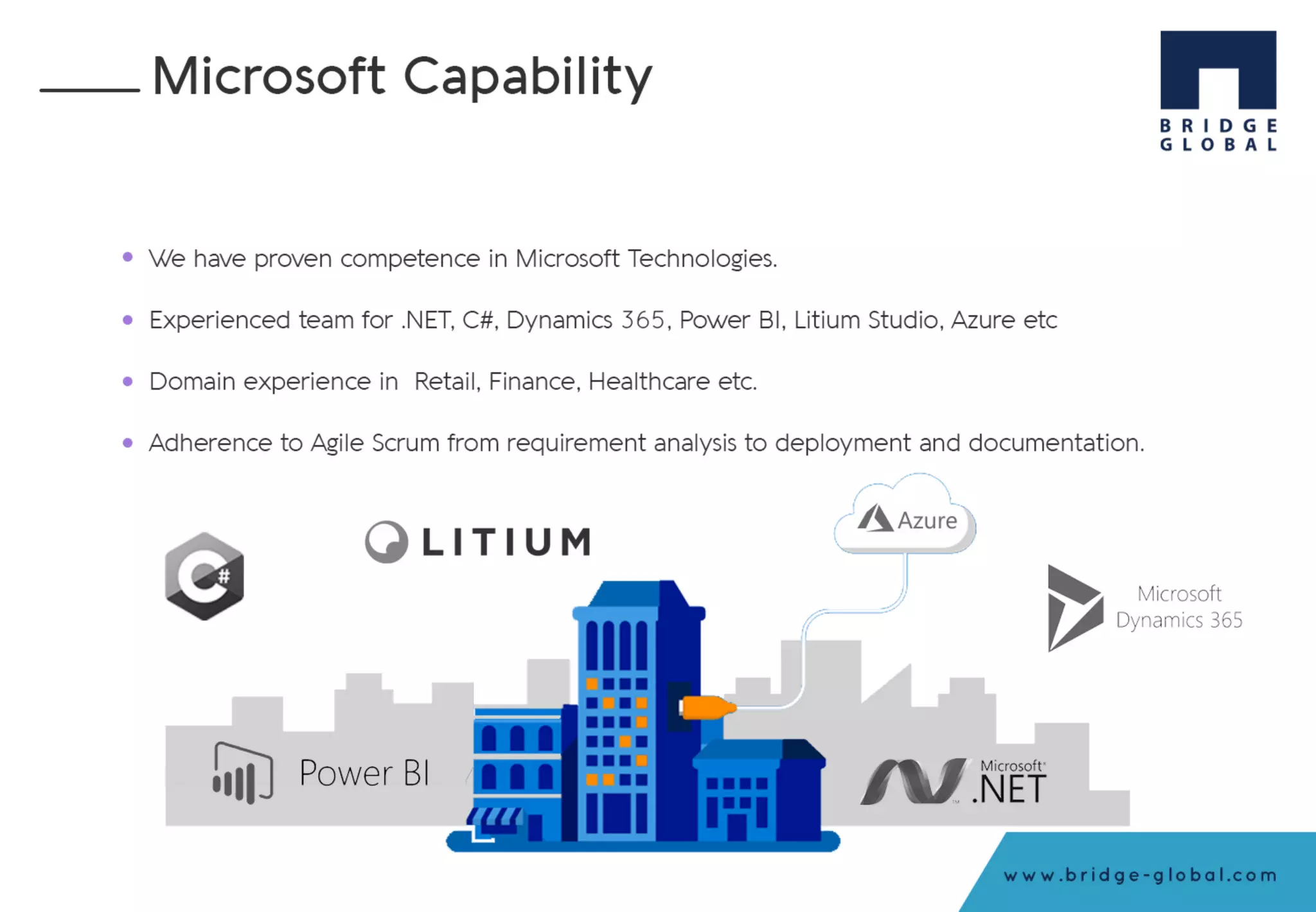 Microsoft Capability

BRIDGE GLOBAL

- We have proven competence in Microsoft Technologies.
- Experienced team for .NET, C#, Dynamics 365, Power BI, Litium Studio, Azure etc
- Domain experience in Retail, Finance, Healthcare etc.
- Adherence to Agile Scrum from requirement analysis to deployment and documentation.

C#

LITIUM

Azure

Microsoft Dynamics 365

Power BI

Microsoft .NET

www.bridge-global.com